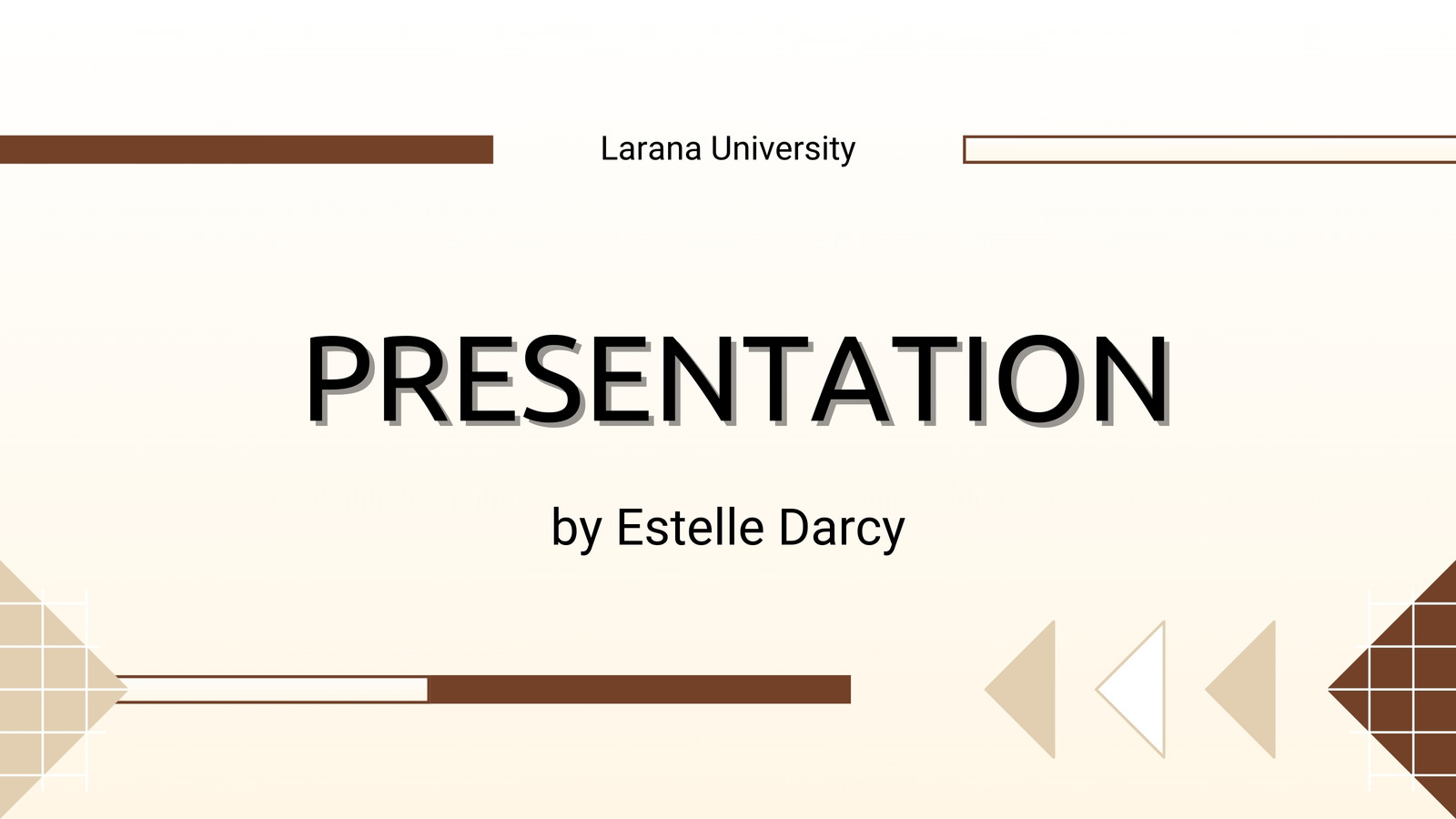 Larana University

PRESENTATION

by Estelle Darcy